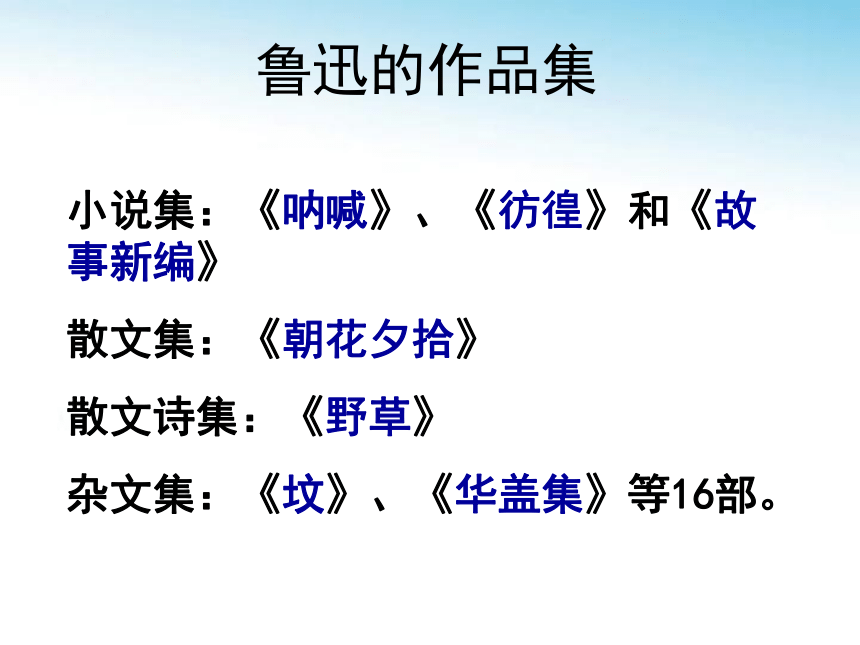 鲁迅的作品集

小说集：《呐喊》、《彷徨》和《故事新编》

散文集：《朝花夕拾》

散文诗集：《野草》

杂文集：《坟》、《华盖集》等16部。